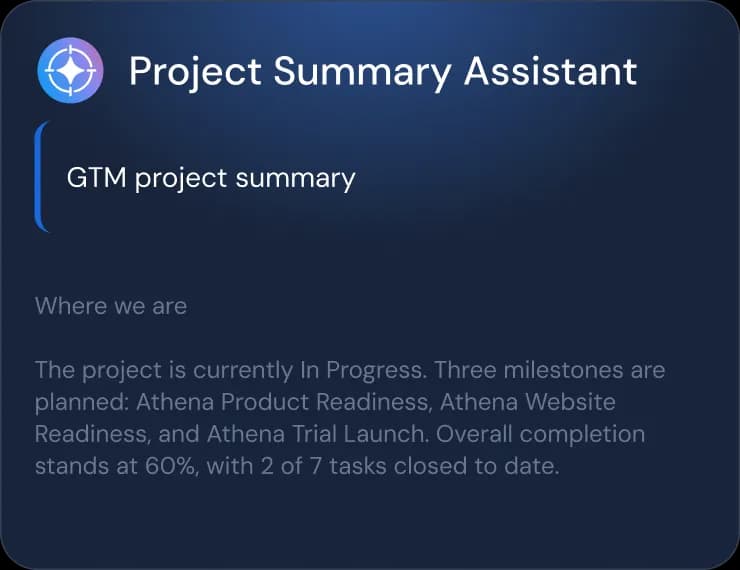 Project Summary Assistant

GTM project summary

Where we are

The project is currently In Progress. Three milestones are planned: Athena Product Readiness, Athena Website Readiness, and Athena Trial Launch. Overall completion stands at 60%, with 2 of 7 tasks closed to date.